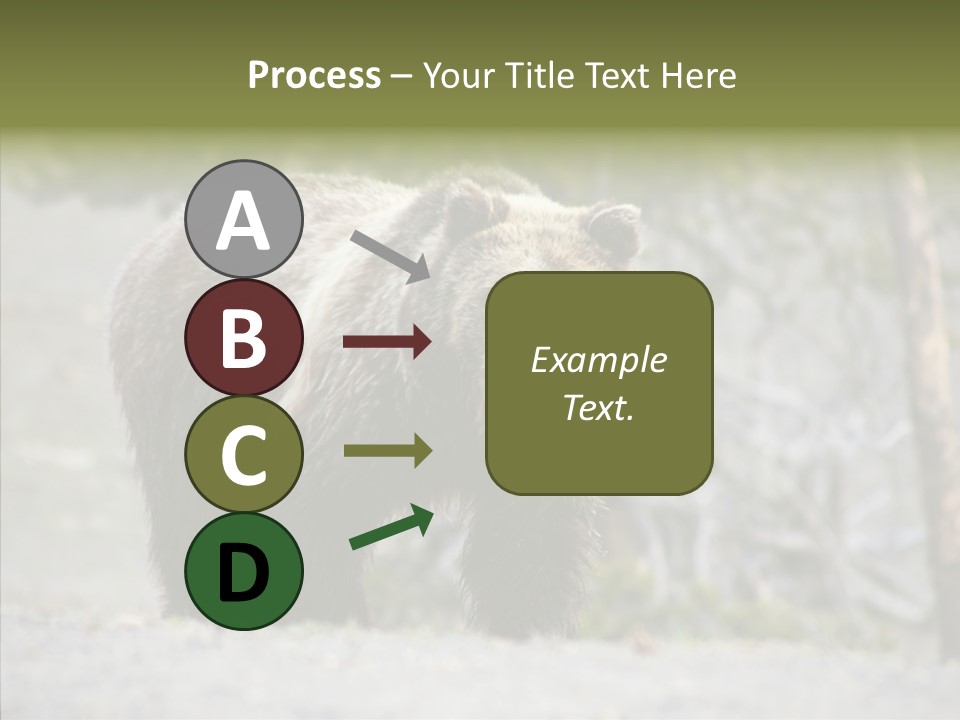 Process – Your Title Text Here

A

B

C

D

Example Text.